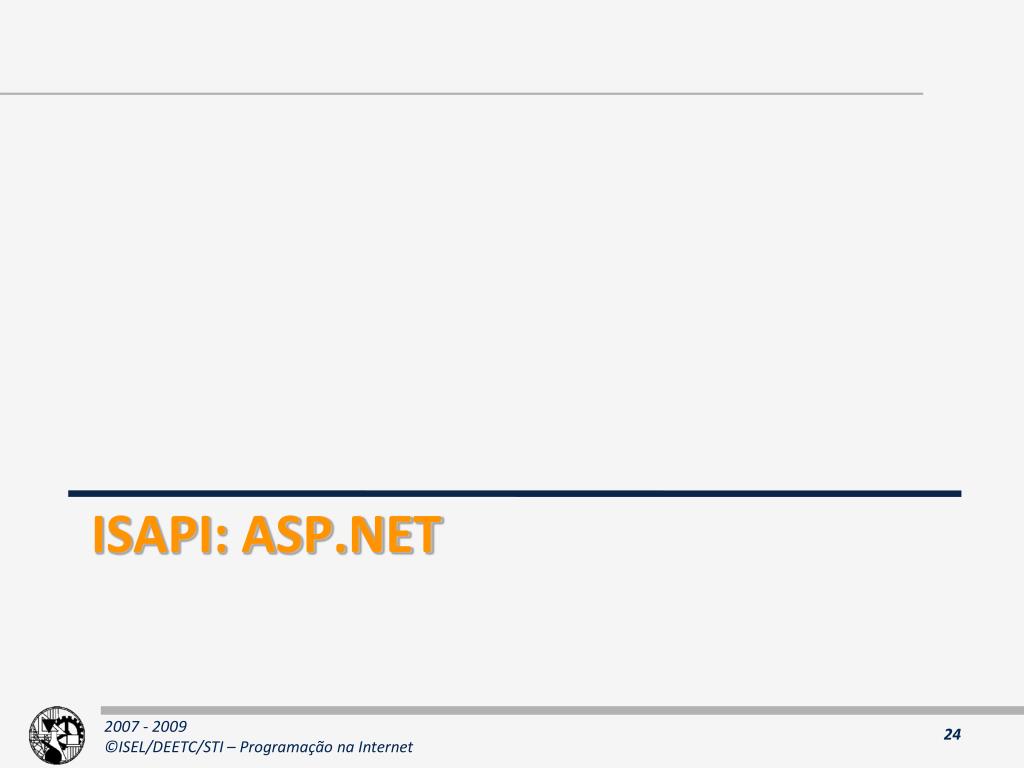 ISAPI: ASP.NET

2007 - 2009
©ISEL/DEETC/STI – Programação na Internet

24